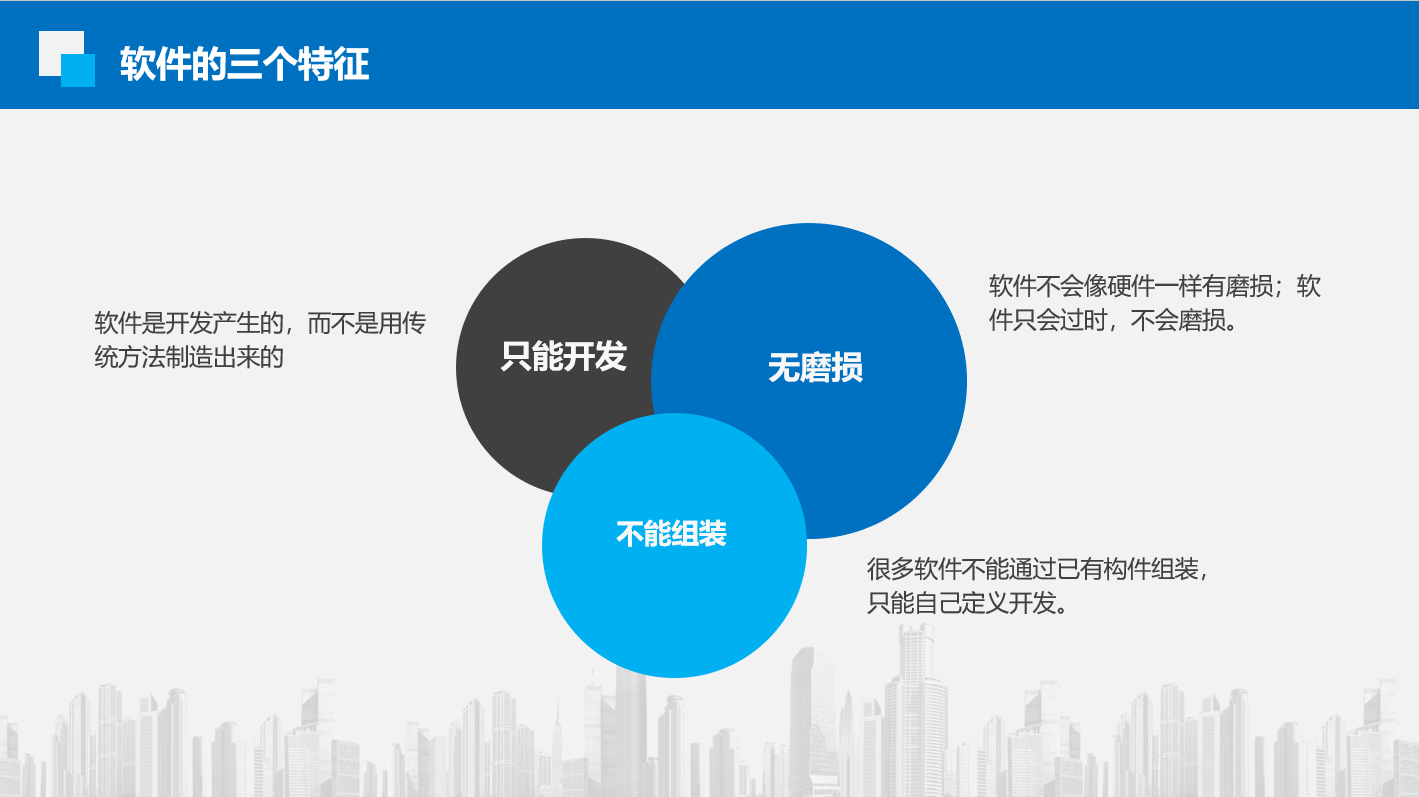 软件的三个特征

软件是开发产生的，而不是用传统方法制造出来的

只能开发

无磨损

软件不会像硬件一样有磨损；软件只会过时，不会磨损。

不能组装

很多软件不能通过已有构件组装，只能自己定义开发。